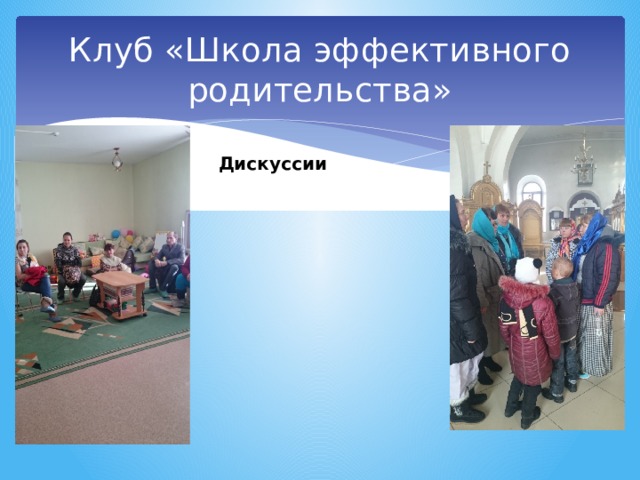 Клуб «Школа эффективного родительства»

Дискуссии